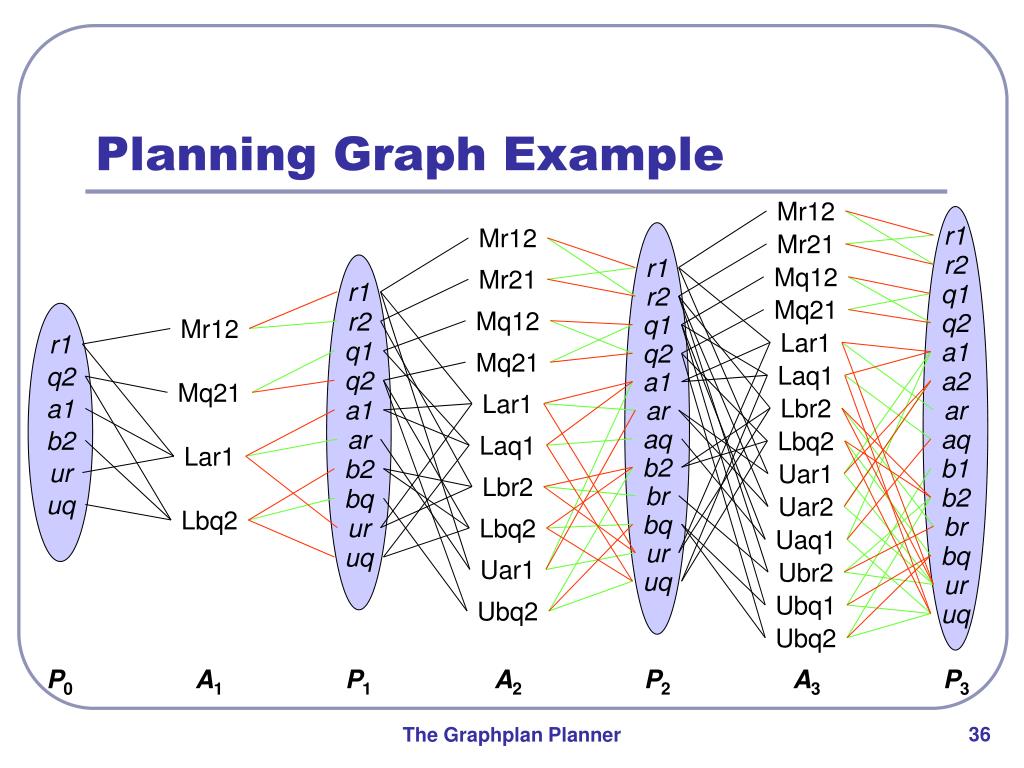 Planning Graph Example

r1
q2
a1
b2
ur
uq

Mr12
Mq21
Lar1
Lbq2

r1
r2
q1
q2
a1
ar
b2
bq
ur
uq

Mr12
Mr21
Mq12
Mq21
Lar1
Laq1
Lbr2
Lbq2
Uar1
Ubq2

r1
r2
q1
q2
a1
ar
aq
b2
br
bq
ur
uq

Mr12
Mr21
Mq12
Mq21
Lar1
Laq1
Lbr2
Lbq2
Uar1
Uar2
Uaq1
Ubr2
Ubq1
Ubq2

r1
r2
q1
q2
a1
a2
ar
aq
b1
b2
br
bq
ur
uq

$P_0$ $A_1$ $P_1$ $A_2$ $P_2$ $A_3$ $P_3$

The Graphplan Planner

36